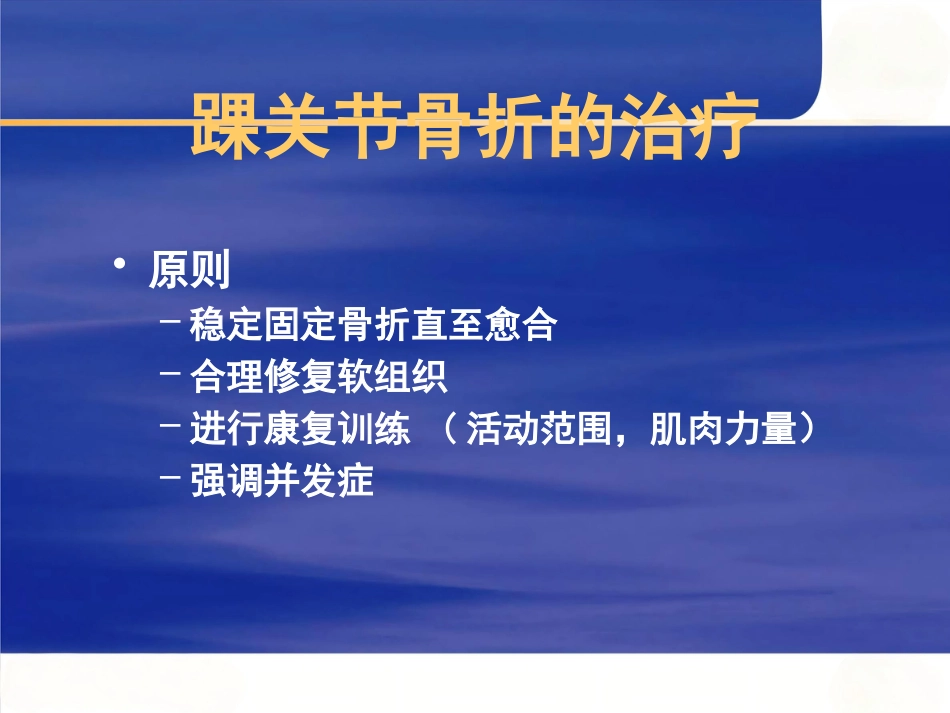 踝关节骨折的治疗

• 原则
– 稳定固定骨折直至愈合
– 合理修复软组织
– 进行康复训练 （活动范围，肌肉力量）
– 强调并发症